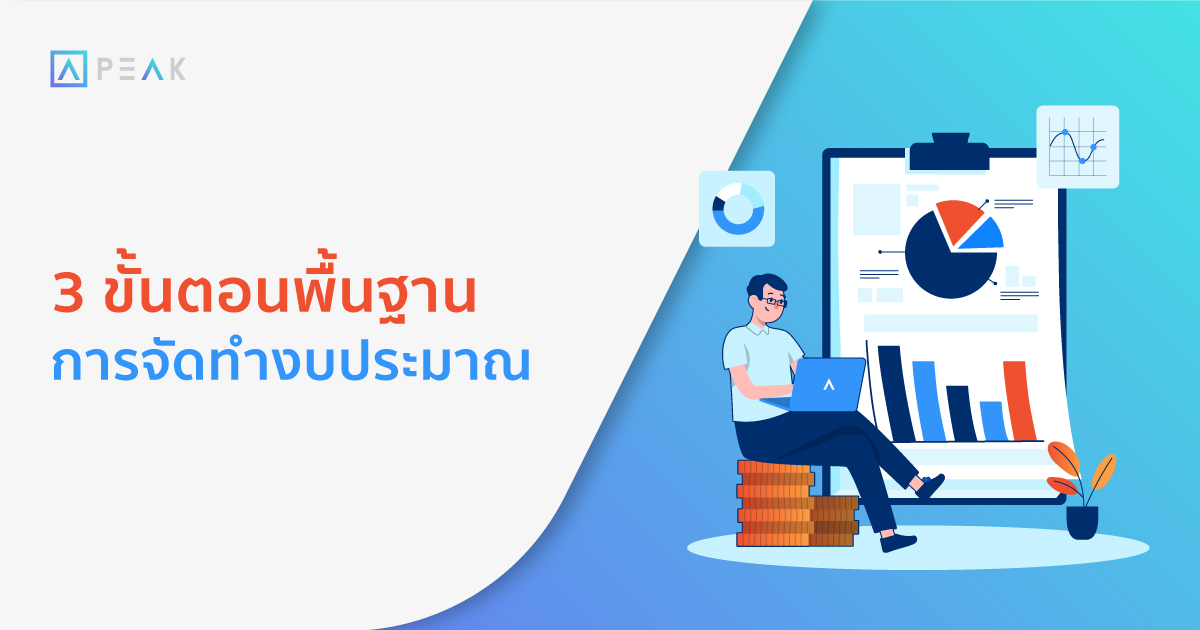 PEAK

3 ขั้นตอนพื้นฐาน
การจัดทำงบประมาณ